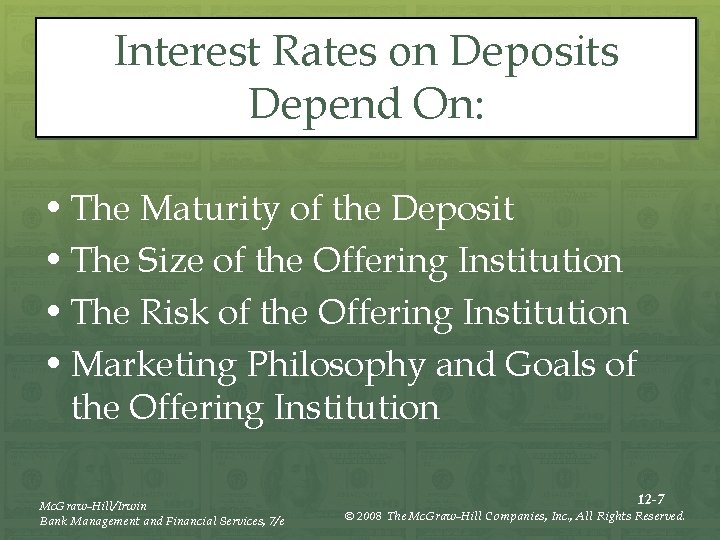 Interest Rates on Deposits Depend On:

• The Maturity of the Deposit
• The Size of the Offering Institution
• The Risk of the Offering Institution
• Marketing Philosophy and Goals of the Offering Institution

McGraw-Hill/Irwin
Bank Management and Financial Services, 7/e

12-7
© 2008 The McGraw-Hill Companies, Inc., All Rights Reserved.